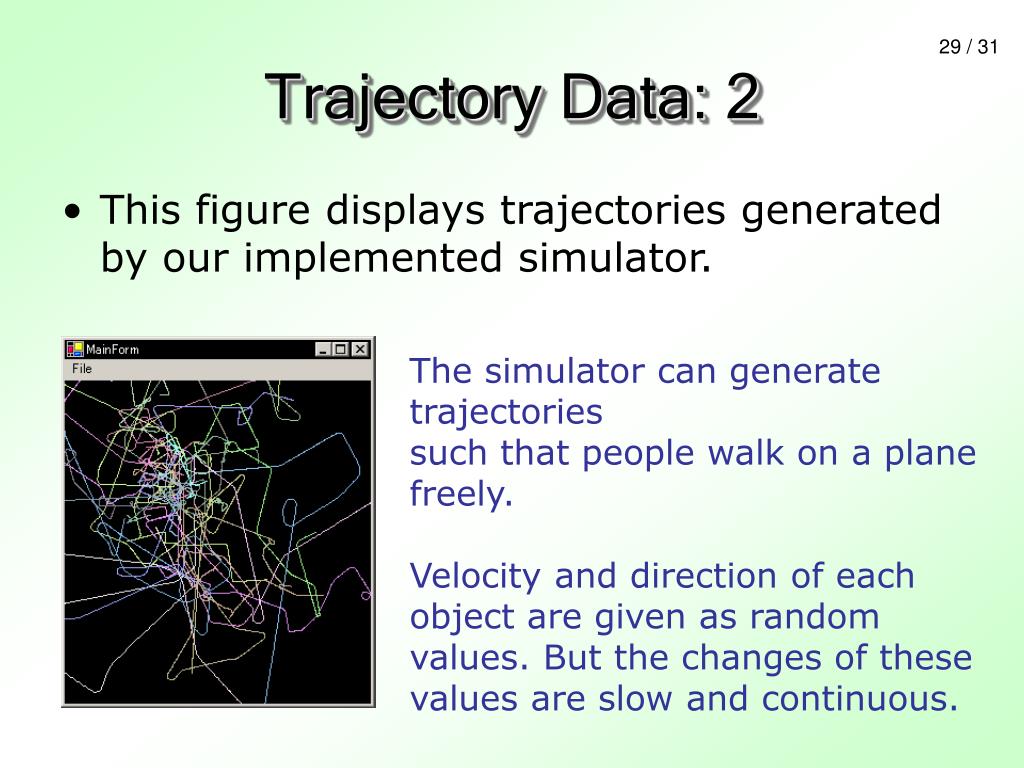 29 / 31

Trajectory Data: 2

• This figure displays trajectories generated by our implemented simulator.

MainForm
File

The simulator can generate trajectories
such that people walk on a plane freely.

Velocity and direction of each object are given as random values. But the changes of these values are slow and continuous.